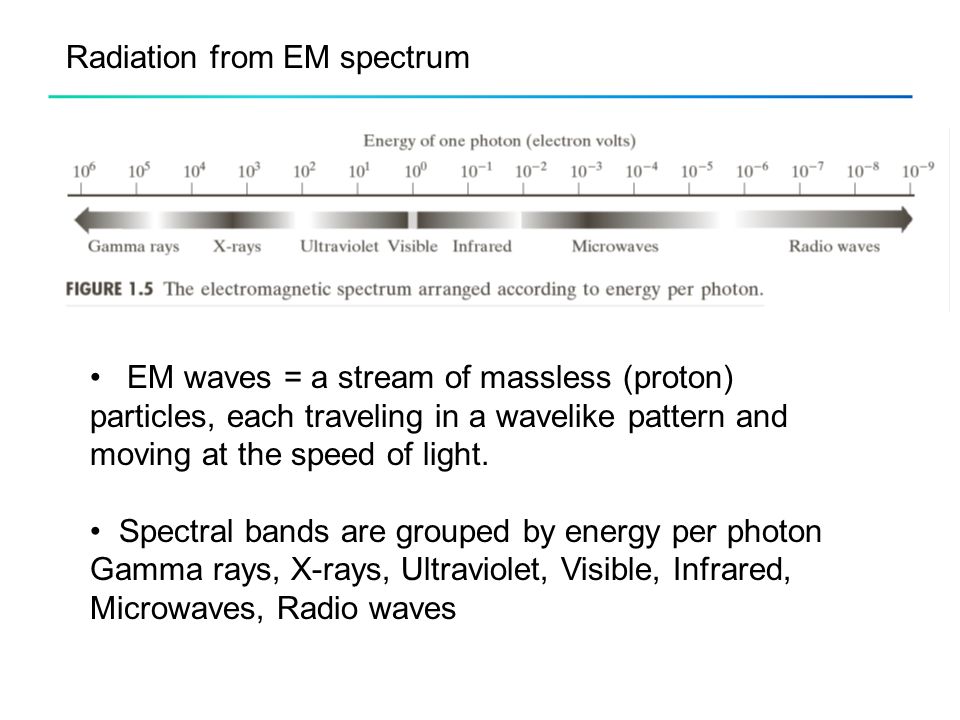 Radiation from EM spectrum

Energy of one photon (electron volts)

$10^6$ $10^5$ $10^4$ $10^3$ $10^2$ $10^1$ $10^0$ $10^{-1}$ $10^{-2}$ $10^{-3}$ $10^{-4}$ $10^{-5}$ $10^{-6}$ $10^{-7}$ $10^{-8}$ $10^{-9}$

Gamma rays X-rays Ultraviolet Visible Infrared Microwaves Radio waves

FIGURE 1.5 The electromagnetic spectrum arranged according to energy per photon.

• EM waves = a stream of massless (proton) particles, each traveling in a wavelike pattern and moving at the speed of light.

• Spectral bands are grouped by energy per photon Gamma rays, X-rays, Ultraviolet, Visible, Infrared, Microwaves, Radio waves